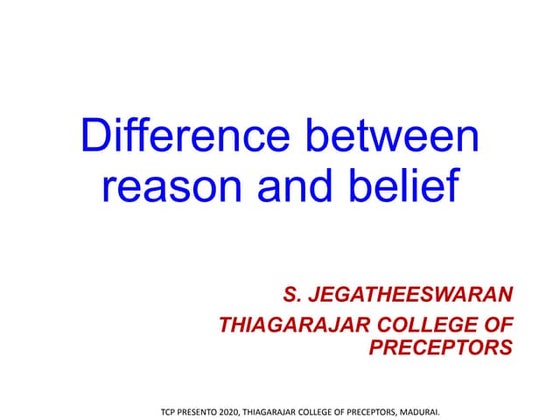 Difference between reason and belief

S. JEGATHEESWARAN

THIAGARAJAR COLLEGE OF PRECEPTORS

TCP PRESENTO 2020, THIAGARAJAR COLLEGE OF PRECEPTORS, MADURAI.